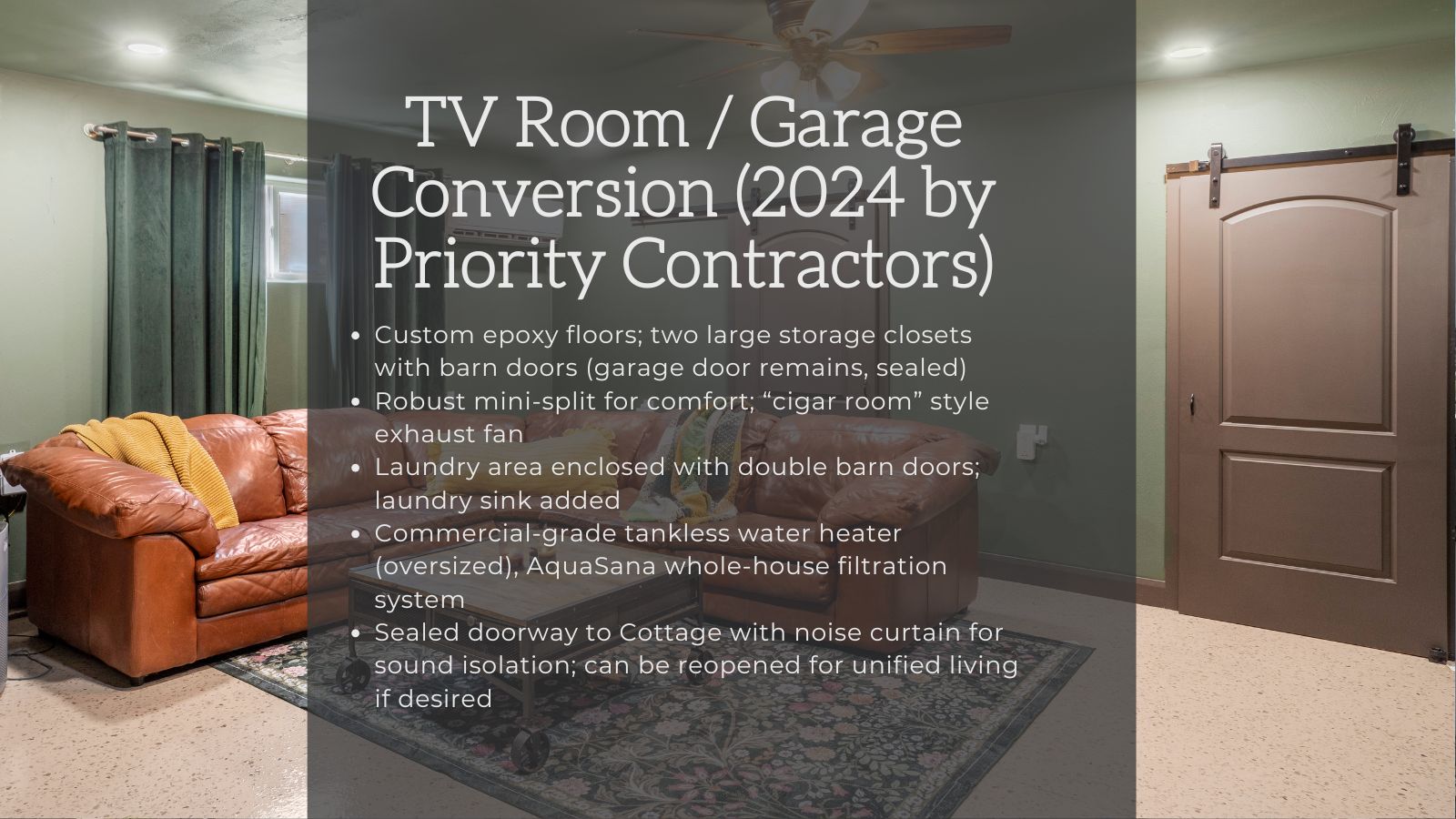 TV Room / Garage Conversion (2024 by Priority Contractors)

• Custom epoxy floors; two large storage closets with barn doors (garage door remains, sealed)
• Robust mini-split for comfort; "cigar room" style exhaust fan
• Laundry area enclosed with double barn doors; laundry sink added
• Commercial-grade tankless water heater (oversized), AquaSana whole-house filtration system
• Sealed doorway to Cottage with noise curtain for sound isolation; can be reopened for unified living if desired